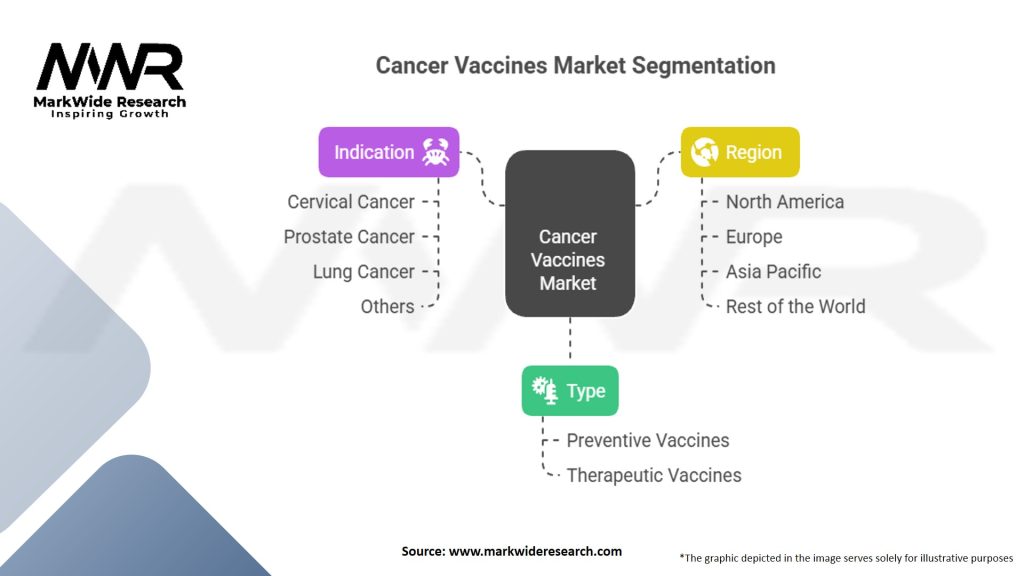 MWR
MarkWide Research
Inspiring Growth

Cancer Vaccines Market Segmentation

Indication

Cervical Cancer

Prostate Cancer

Lung Cancer

Others

Cancer Vaccines Market

Region

North America

Europe

Asia Pacific

Rest of the World

Type

Preventive Vaccines

Therapeutic Vaccines

Source: www.markwideresearch.com

*The graphic depicted in the image serves solely for illustrative purposes